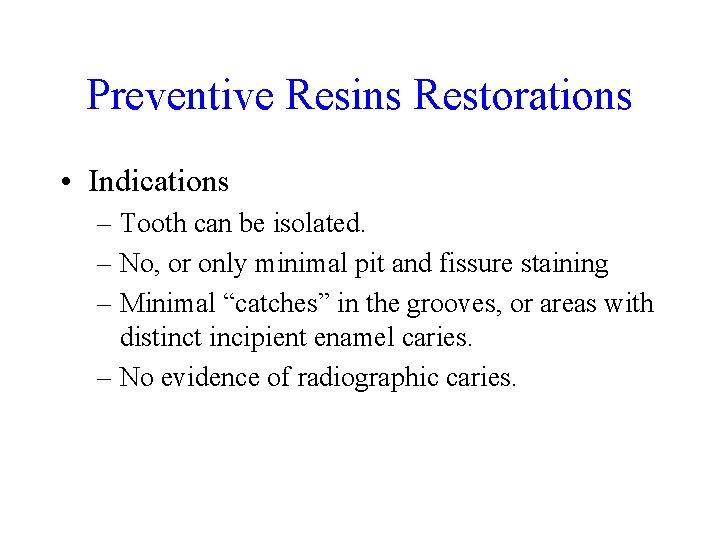 Preventive Resins Restorations

• Indications
– Tooth can be isolated.
– No, or only minimal pit and fissure staining
– Minimal “catches” in the grooves, or areas with distinct incipient enamel caries.
– No evidence of radiographic caries.